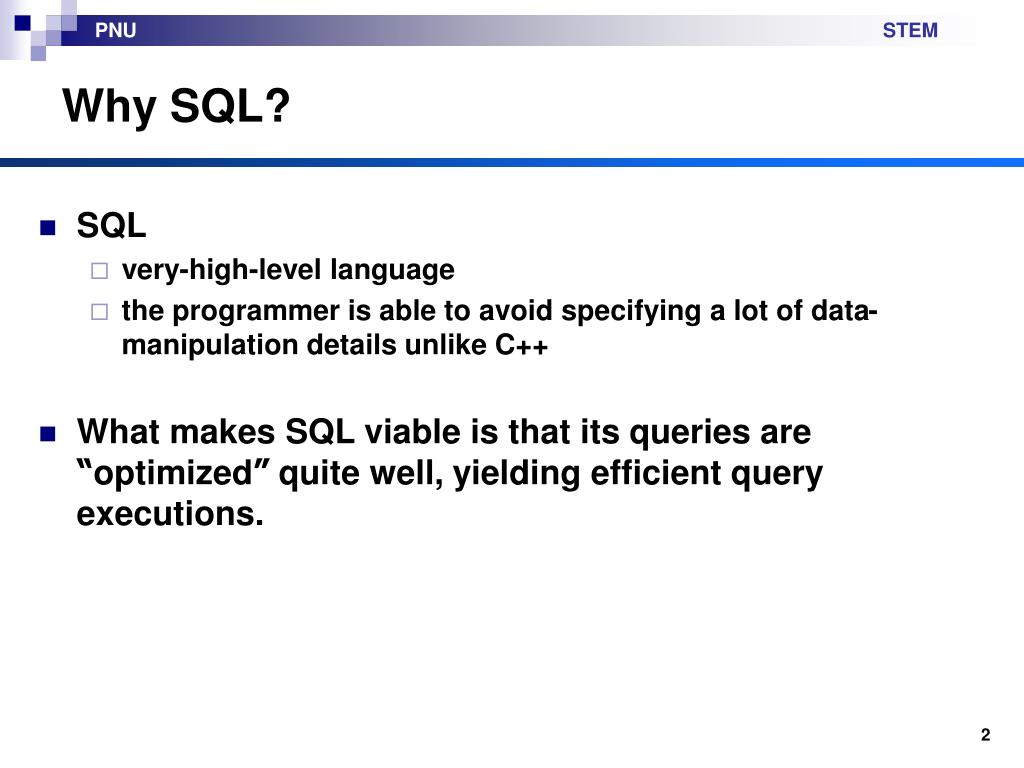 PNU STEM

Why SQL?

SQL
very-high-level language
the programmer is able to avoid specifying a lot of data-manipulation details unlike C++

What makes SQL viable is that its queries are “optimized” quite well, yielding efficient query executions.

2